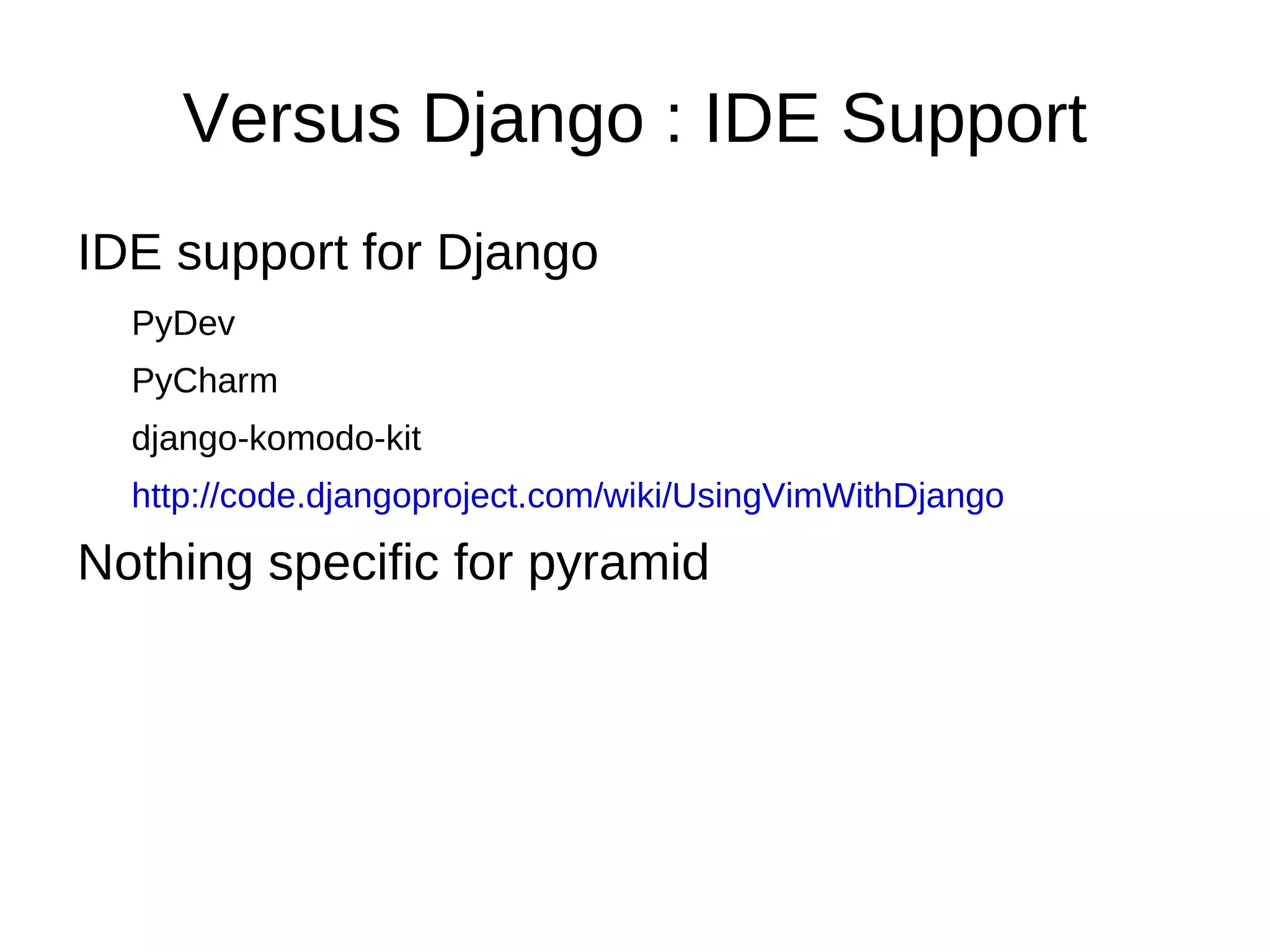 Versus Django : IDE Support

IDE support for Django

PyDev

PyCharm

django-komodo-kit

http://code.djangoproject.com/wiki/UsingVimWithDjango

Nothing specific for pyramid